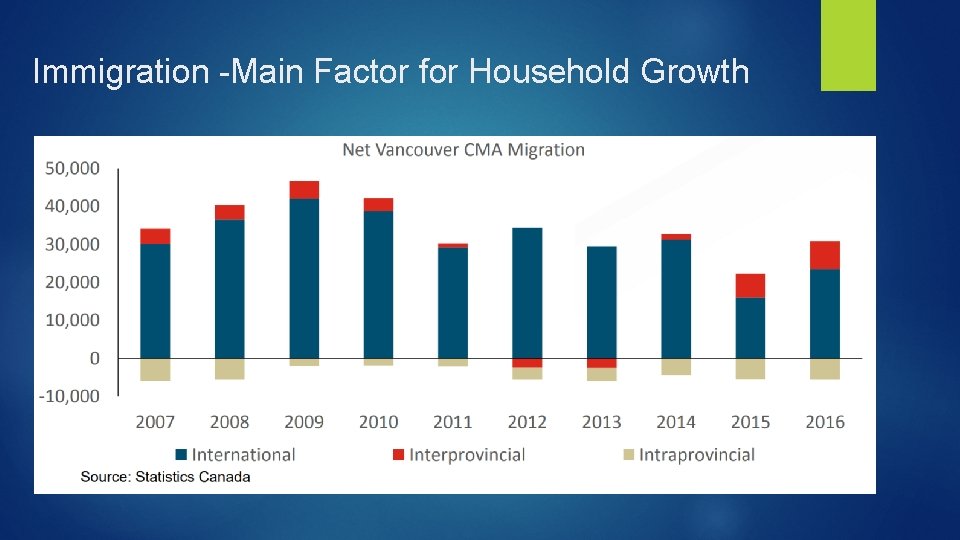 Immigration -Main Factor for Household Growth

Net Vancouver CMA Migration

50,000
40,000
30,000
20,000
10,000
0
-10,000

2007 2008 2009 2010 2011 2012 2013 2014 2015 2016

International Interprovincial Intraprovincial

Source: Statistics Canada